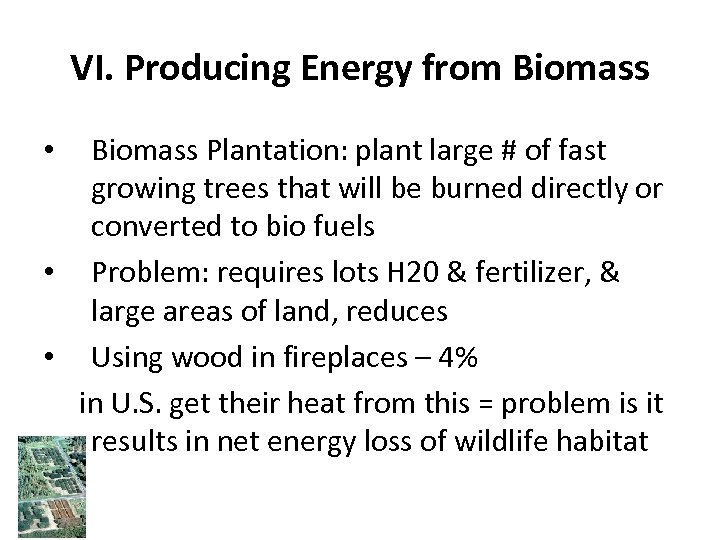 VI. Producing Energy from Biomass

• Biomass Plantation: plant large # of fast growing trees that will be burned directly or converted to bio fuels

• Problem: requires lots H20 & fertilizer, & large areas of land, reduces

• Using wood in fireplaces – 4%

in U.S. get their heat from this = problem is it results in net energy loss of wildlife habitat